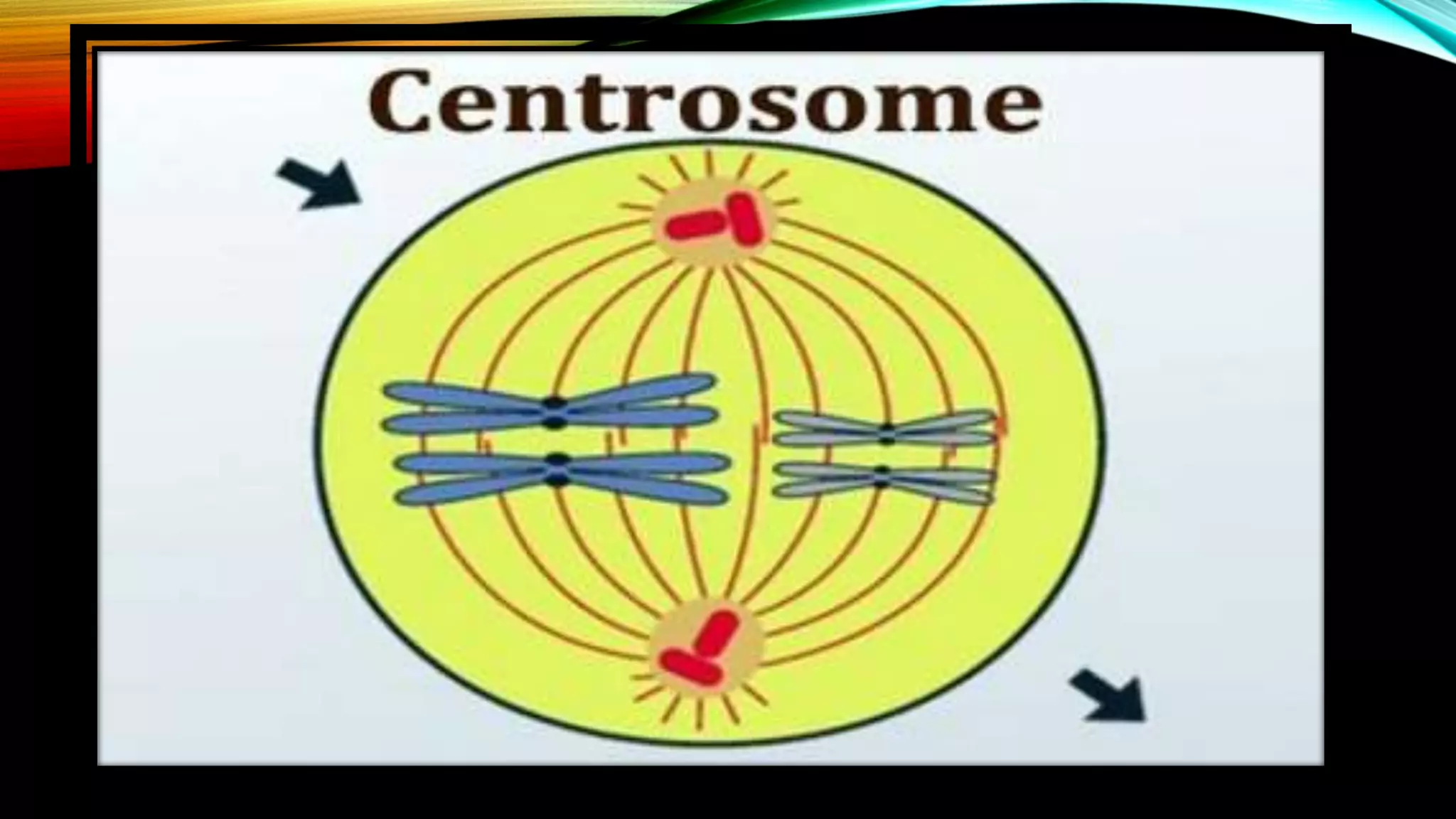 Centrosome